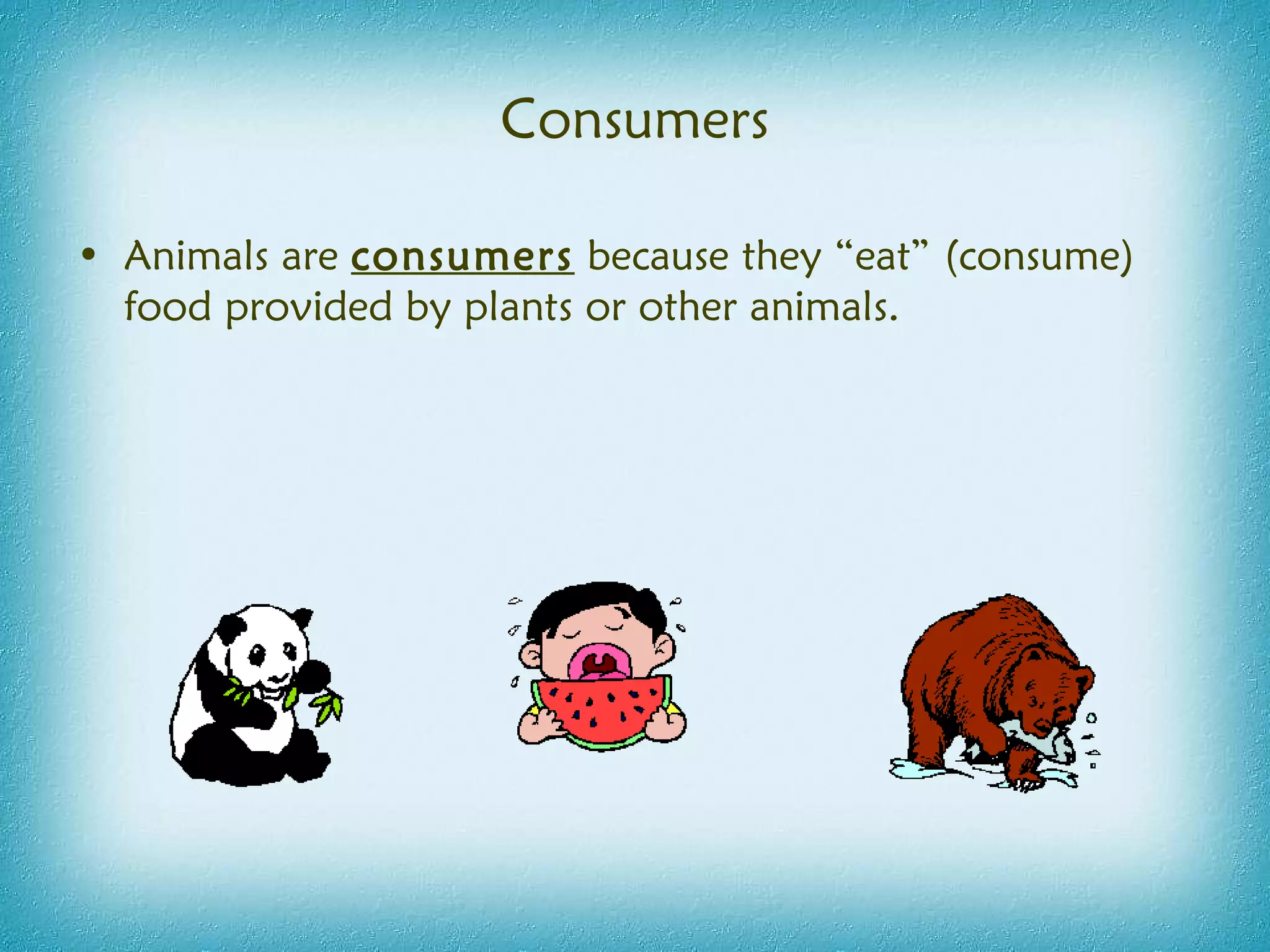 Consumers

• Animals are consumers because they “eat” (consume) food provided by plants or other animals.